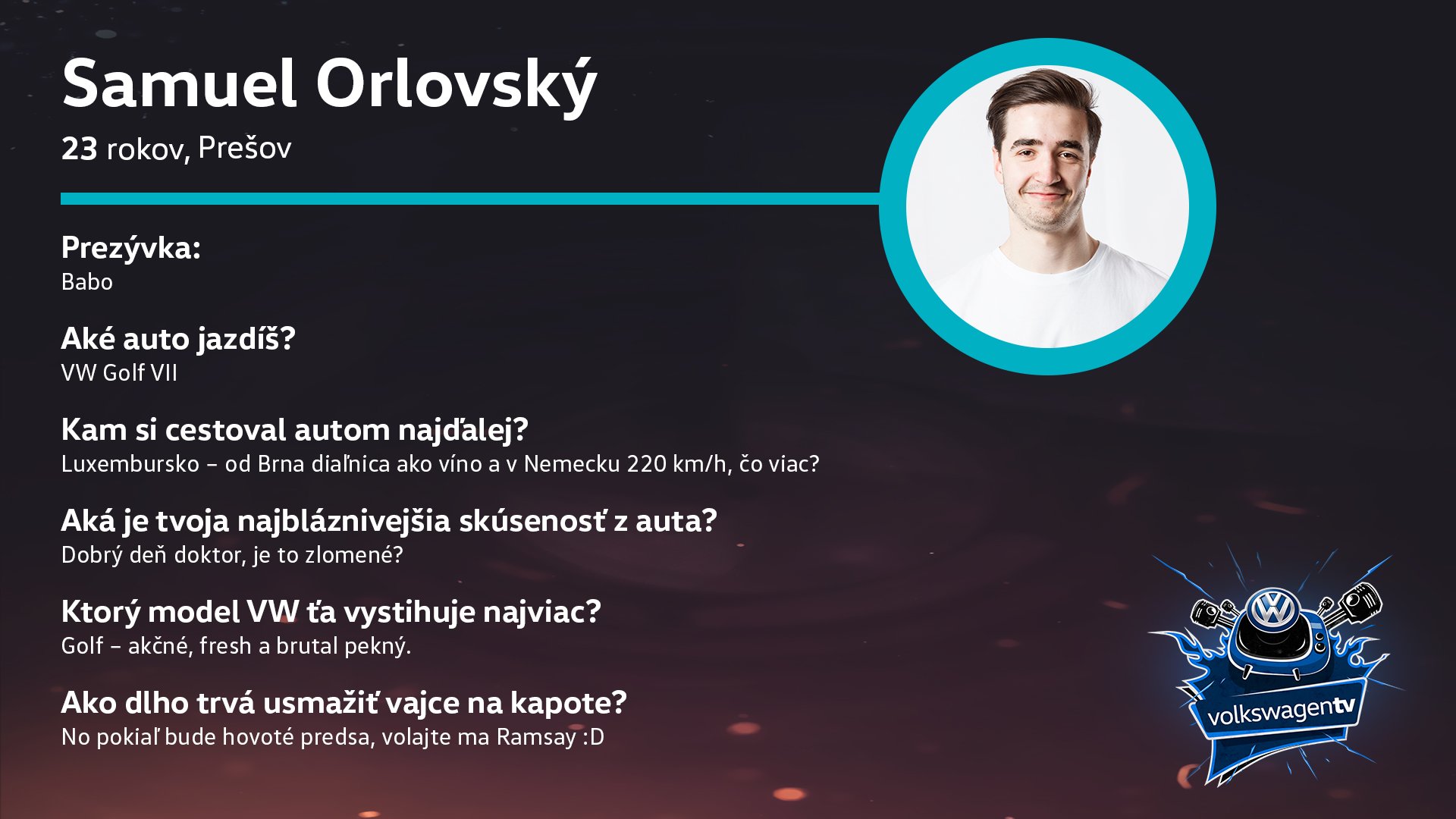 Samuel Orlovský
23 rokov, Prešov

Prezývka:
Babo

Aké auto jazdíš?
VW Golf VII

Kam si cestoval autom najďalej?
Luxembursko – od Brna diaľnica ako víno a v Nemecku 220 km/h, čo viac?

Aká je tvoja najbláznivejšia skúsenosť z auta?
Dobrý deň doktor, je to zlomené?

Ktorý model VW ťa vystihuje najviac?
Golf – akčné, fresh a brutal pekný.

Ako dlho trvá usmažiť vajce na kapote?
No pokiaľ bude hovoté predsa, volajte ma Ramsay :D

volkswagentv